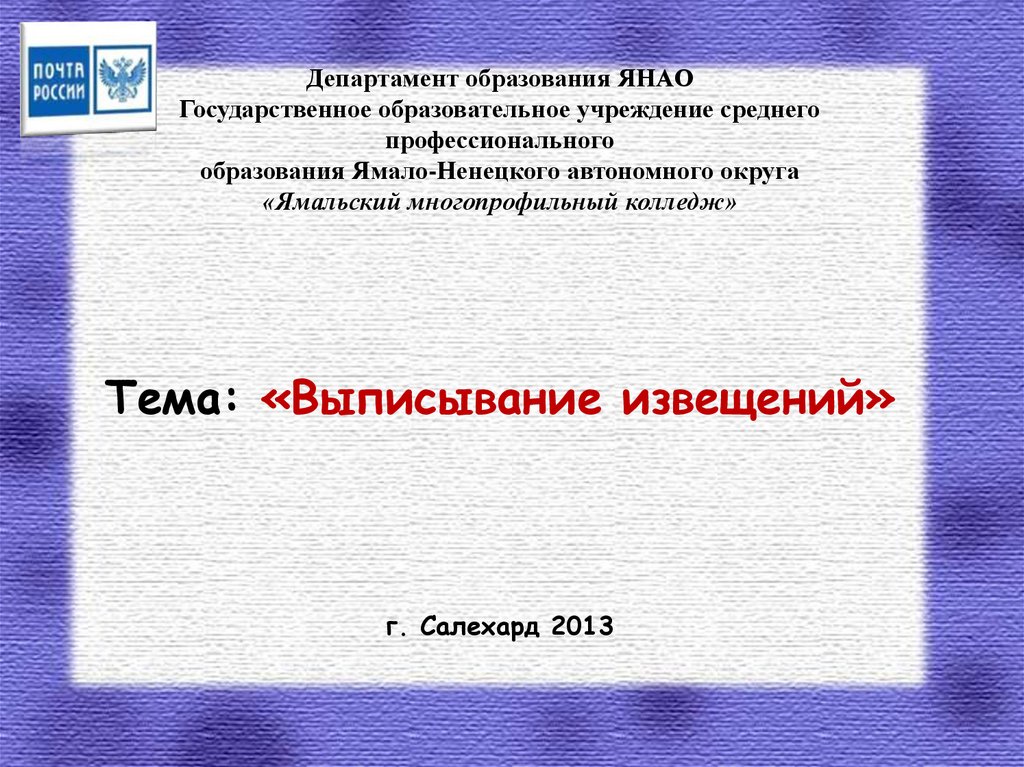 ПОЧТА РОССИИ

Департамент образования ЯНАО
Государственное образовательное учреждение среднего профессионального
образования Ямало-Ненецкого автономного округа
«Ямальский многопрофильный колледж»

Тема: «Выписывание извещений»

г. Салехард 2013